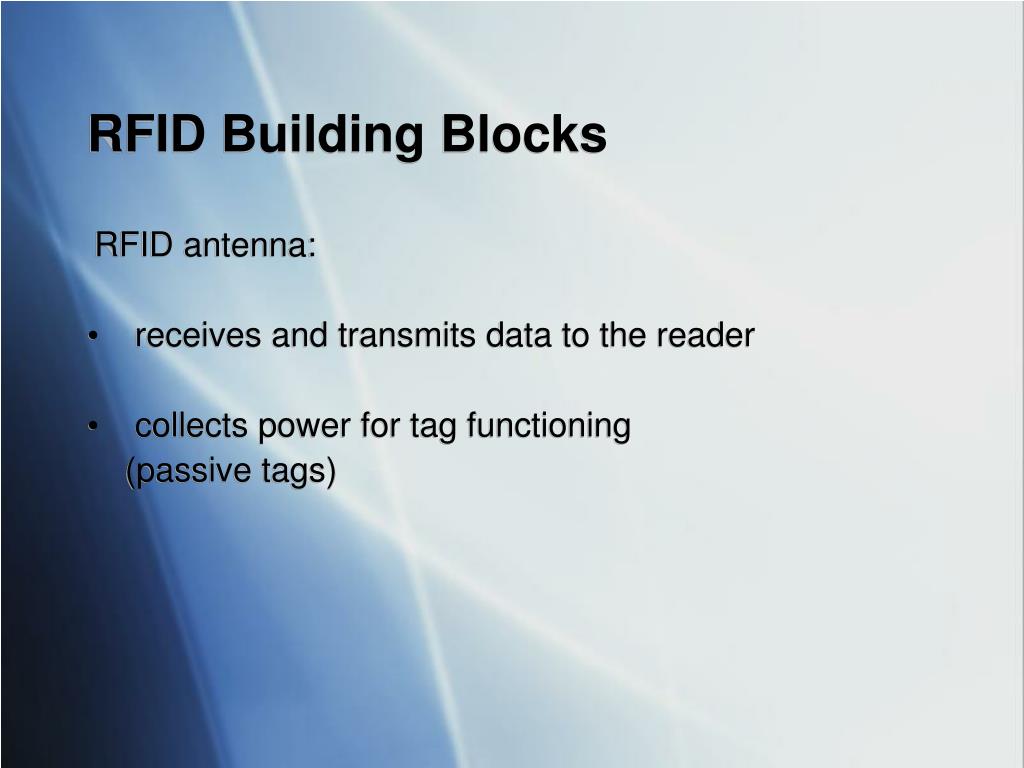 RFID Building Blocks

RFID antenna:

• receives and transmits data to the reader

• collects power for tag functioning (passive tags)